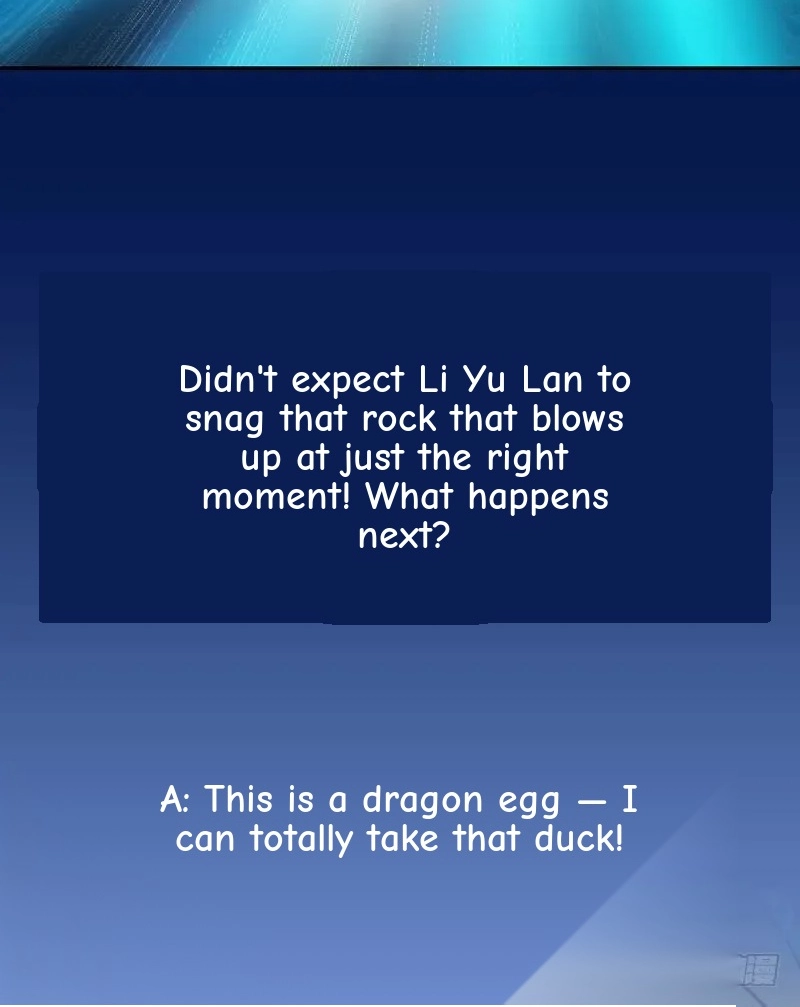 Didn't expect Li Yu Lan to snag that rock that blows up at just the right moment! What happens next?

A: This is a dragon egg — I can totally take that duck!